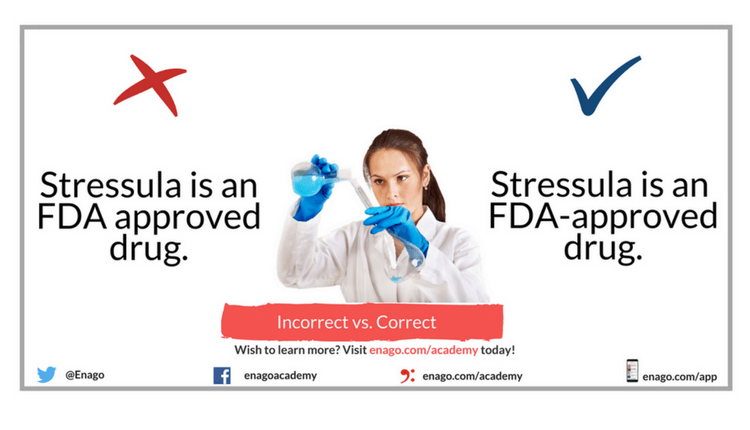 Stressula is an FDA approved drug.

Stressula is an FDA-approved drug.

Incorrect vs. Correct

Wish to learn more? Visit enago.com/academy today!

@Enago

enagoacademy

enago.com/academy

enago.com/app